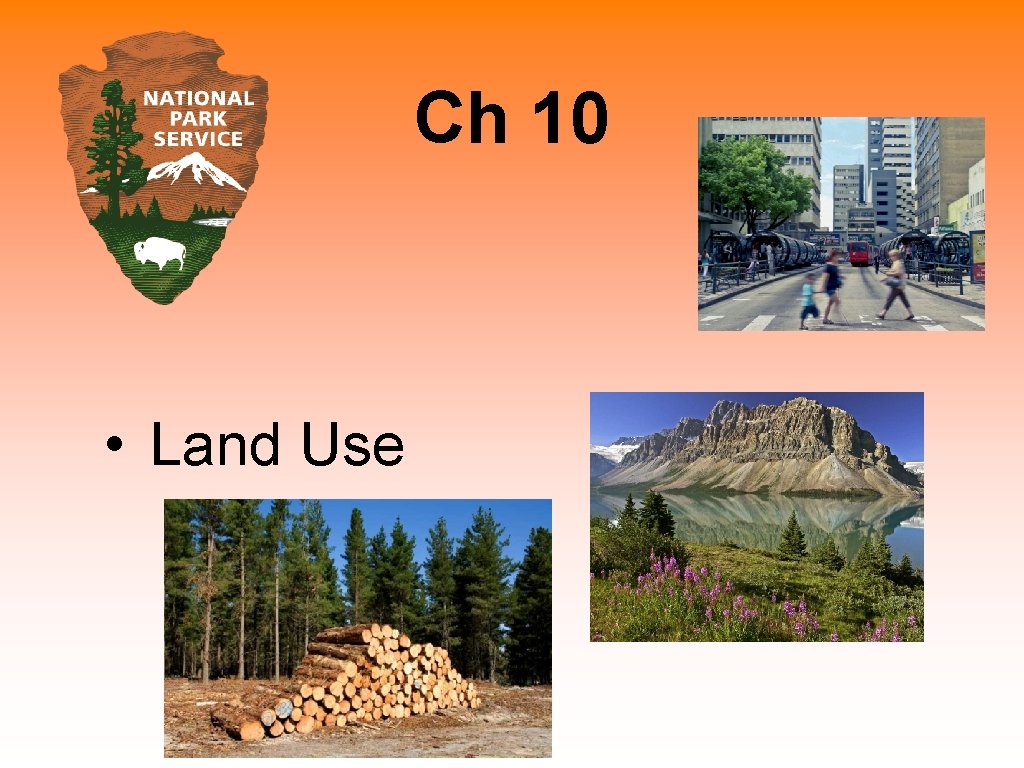 NATIONAL PARK SERVICE

Ch 10

• Land Use